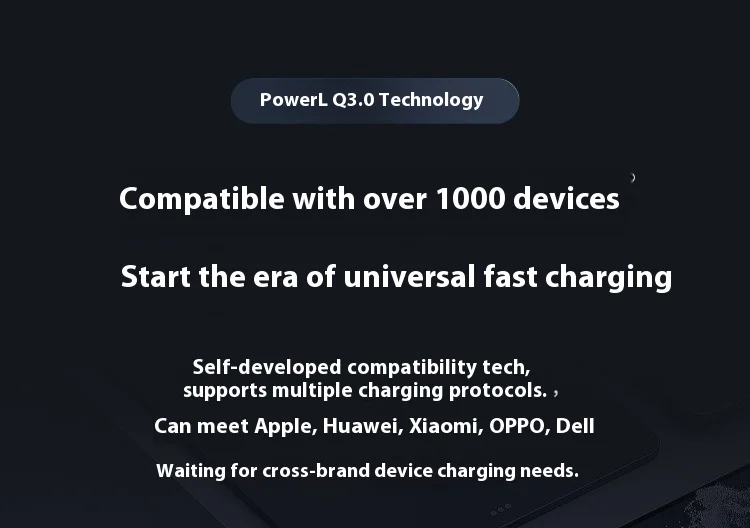 PowerL Q3.0 Technology

Compatible with over 1000 devices

Start the era of universal fast charging

Self-developed compatibility tech, supports multiple charging protocols.

Can meet Apple, Huawei, Xiaomi, OPPO, Dell

Waiting for cross-brand device charging needs.